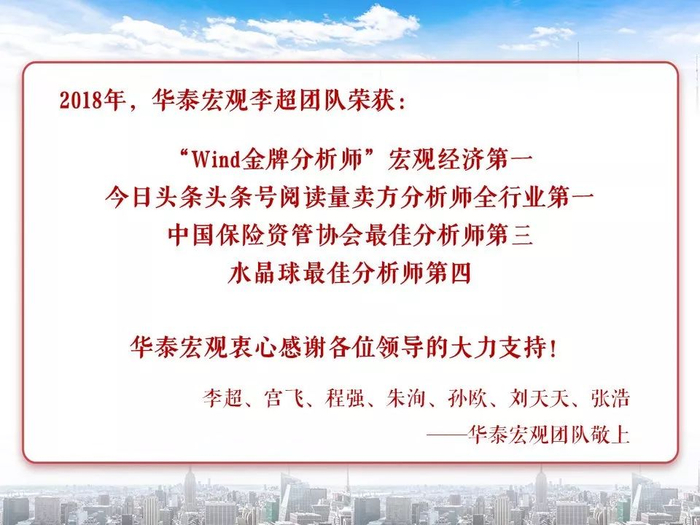 2018年，华泰宏观李超团队荣获：

“Wind金牌分析师”宏观经济第一
今日头条头条号阅读量卖方分析师全行业第一
中国保险资管协会最佳分析师第三
水晶球最佳分析师第四

华泰宏观衷心感谢各位领导的大力支持！

李超、宫飞、程强、朱洵、孙欧、刘天天、张浩
——华泰宏观团队敬上